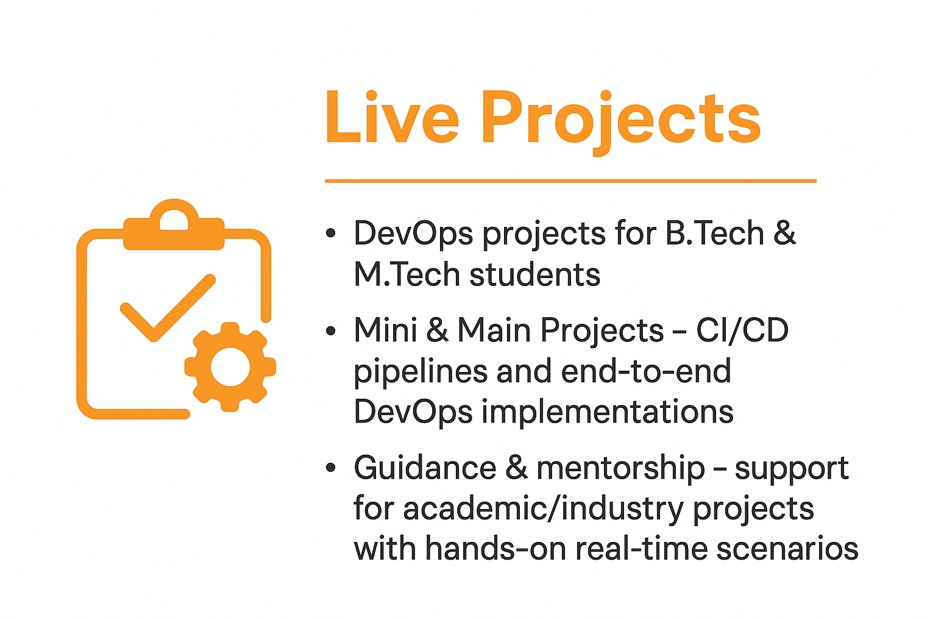 Live Projects

• DevOps projects for B.Tech & M.Tech students

• Mini & Main Projects – CI/CD pipelines and end-to-end DevOps implementations

• Guidance & mentorship – support for academic/industry projects with hands-on real-time scenarios